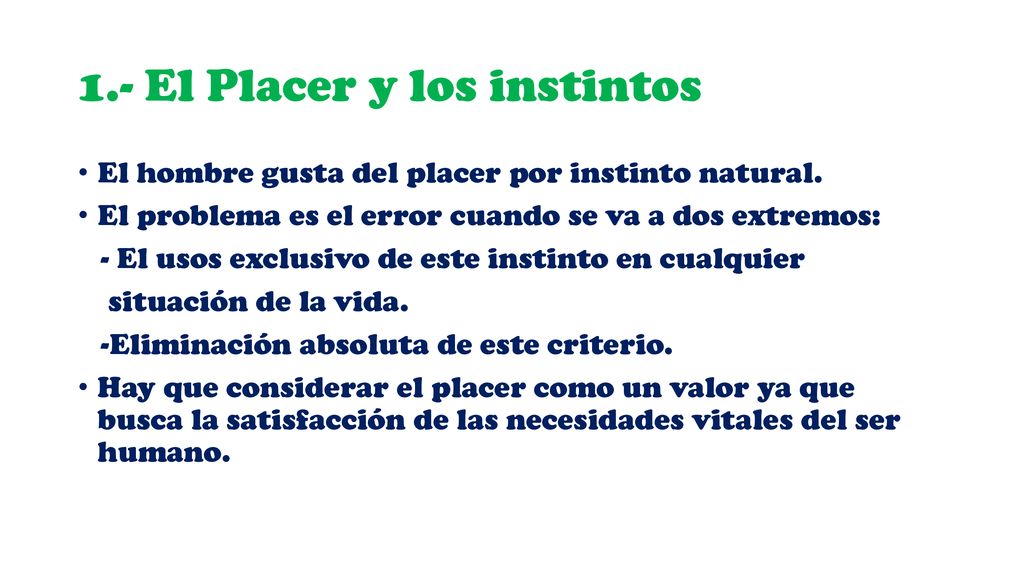 1.- El Placer y los instintos

• El hombre gusta del placer por instinto natural.
• El problema es el error cuando se va a dos extremos:
- El usos exclusivo de este instinto en cualquier situación de la vida.
-Eliminación absoluta de este criterio.
• Hay que considerar el placer como un valor ya que busca la satisfacción de las necesidades vitales del ser humano.